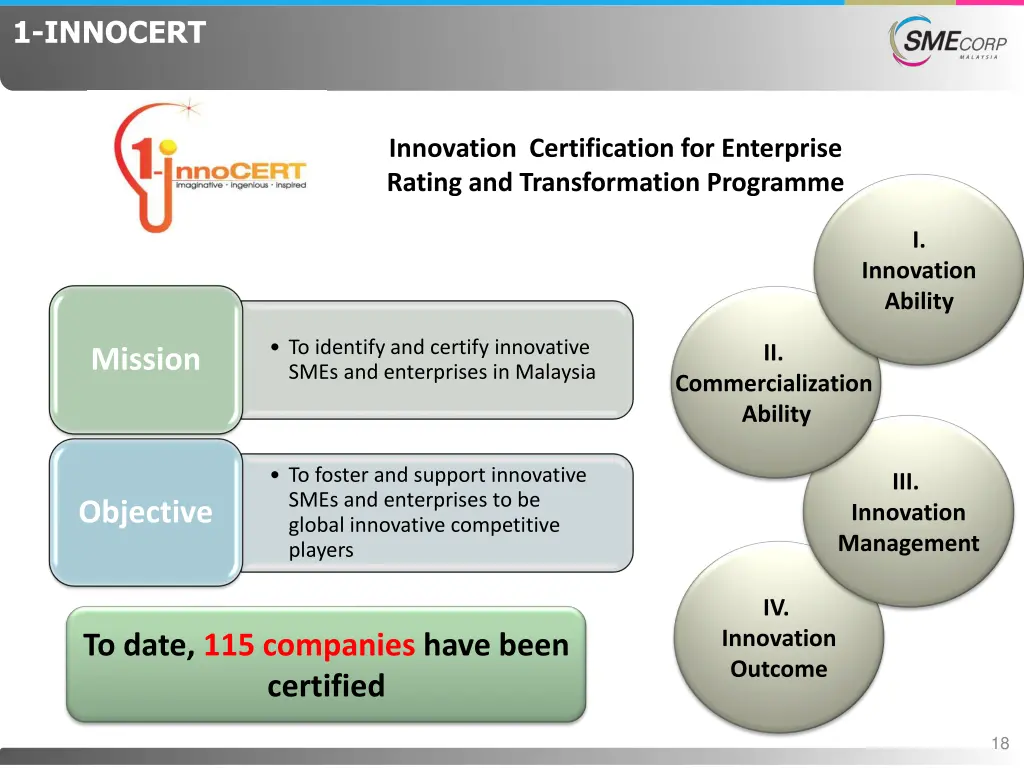 1-INNOCERT

SMECORP MALAYSIA

1-innoCERT
Imaginative · Ingenious · Inspired

Innovation Certification for Enterprise Rating and Transformation Programme

Mission

• To identify and certify innovative SMEs and enterprises in Malaysia

Objective

• To foster and support innovative SMEs and enterprises to be global innovative competitive players

To date, 115 companies have been certified

I. Innovation Ability

II. Commercialization Ability

III. Innovation Management

IV. Innovation Outcome

18